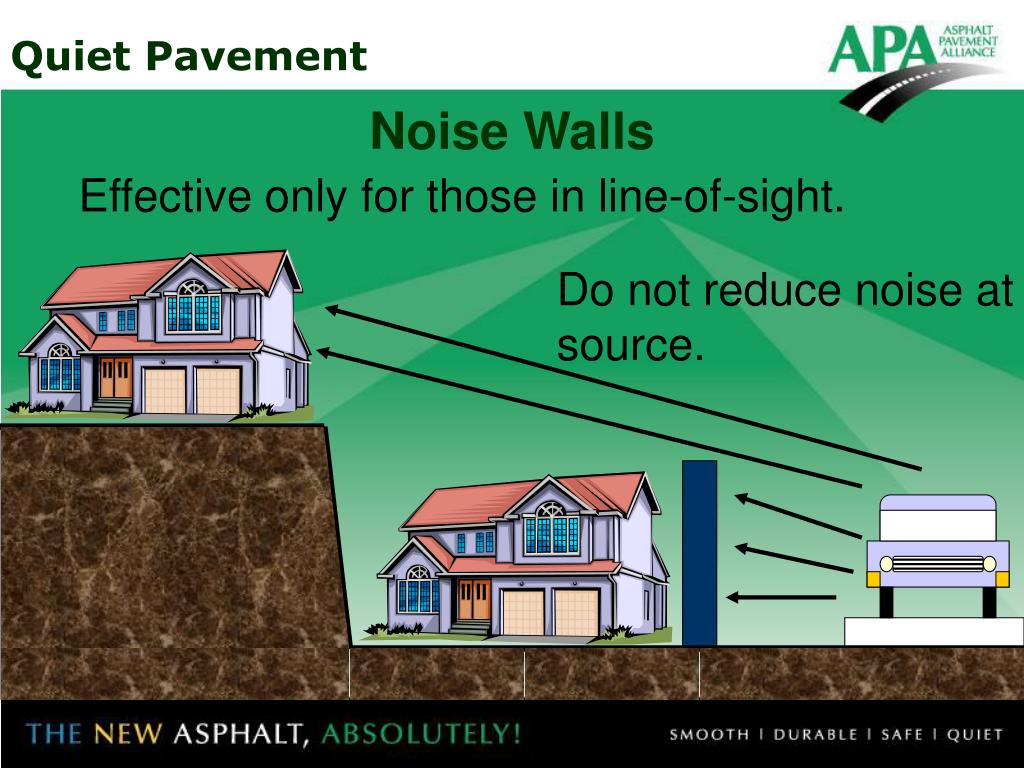 Quiet Pavement

APA ASPHALT PAVEMENT ALLIANCE

Noise Walls

Effective only for those in line-of-sight.

Do not reduce noise at source.

THE NEW ASPHALT, ABSOLUTELY!

SMOOTH | DURABLE | SAFE | QUIET